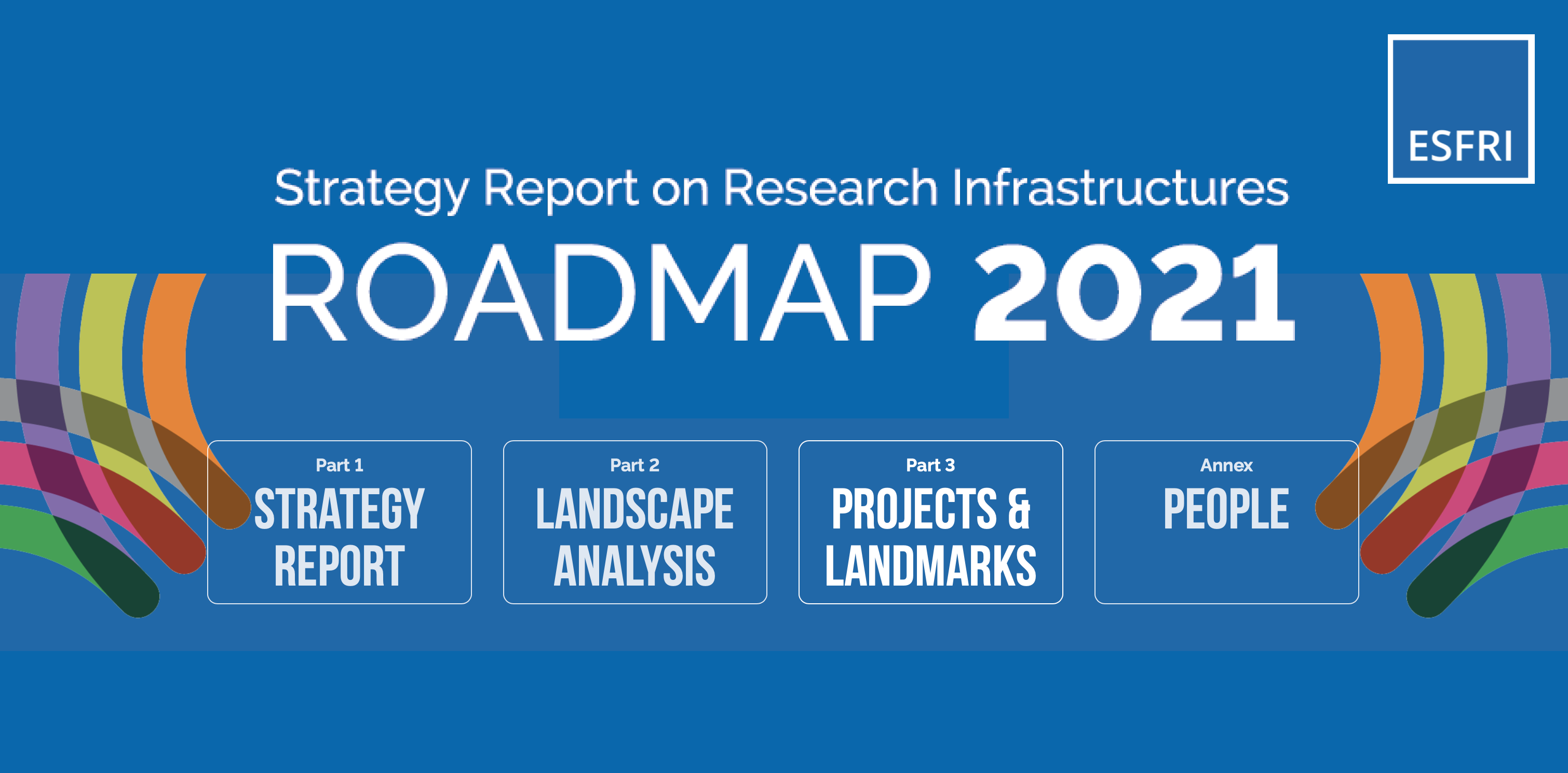 ESFRI

Strategy Report on Research Infrastructures

ROADMAP 2021

Part 1
STRATEGY REPORT

Part 2
LANDSCAPE ANALYSIS

Part 3
PROJECTS & LANDMARKS

Annex
PEOPLE